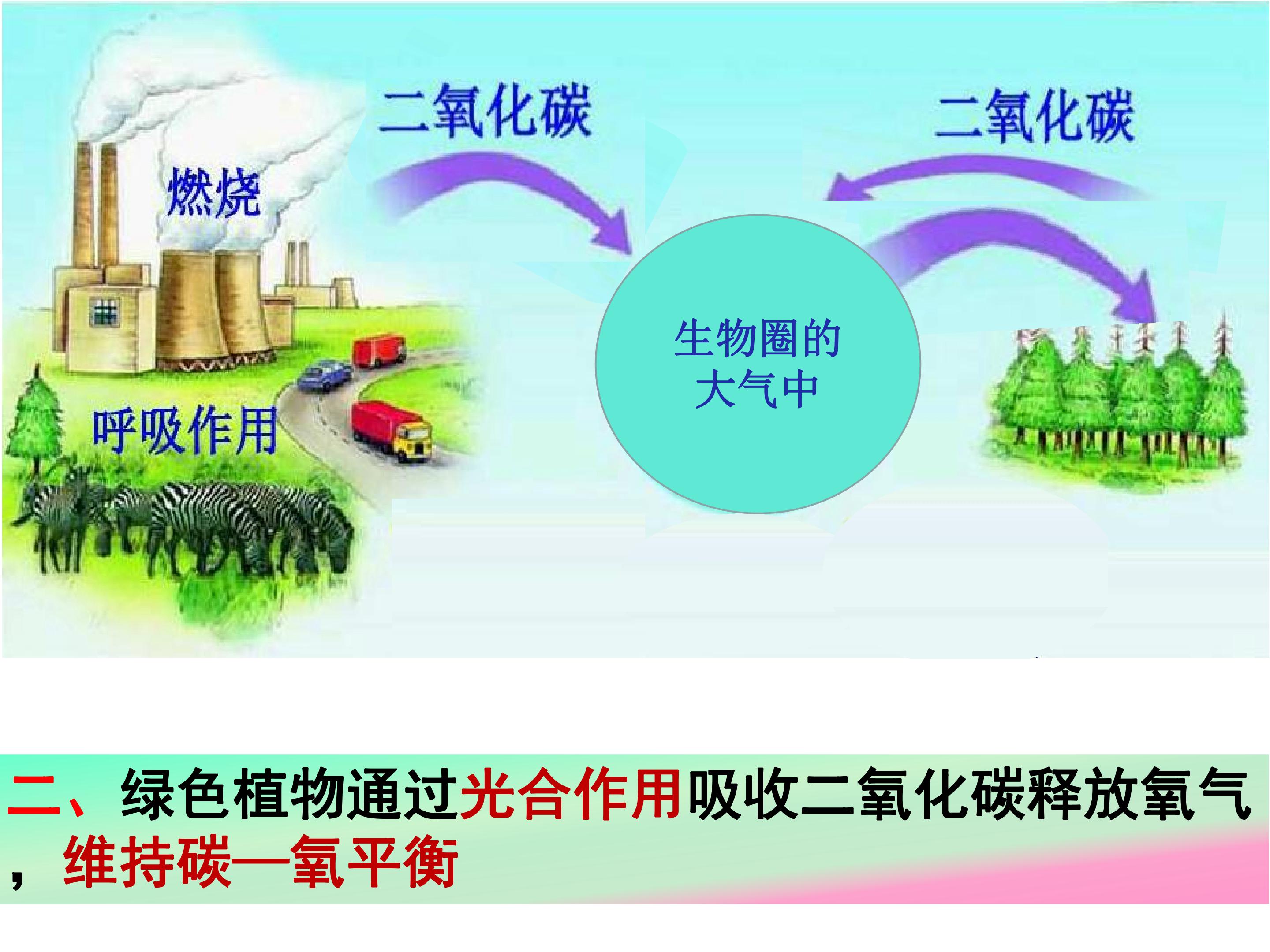 二氧化碳

二氧化碳

燃烧

生物圈的
大气中

呼吸作用

二、绿色植物通过光合作用吸收二氧化碳释放氧气，维持碳—氧平衡